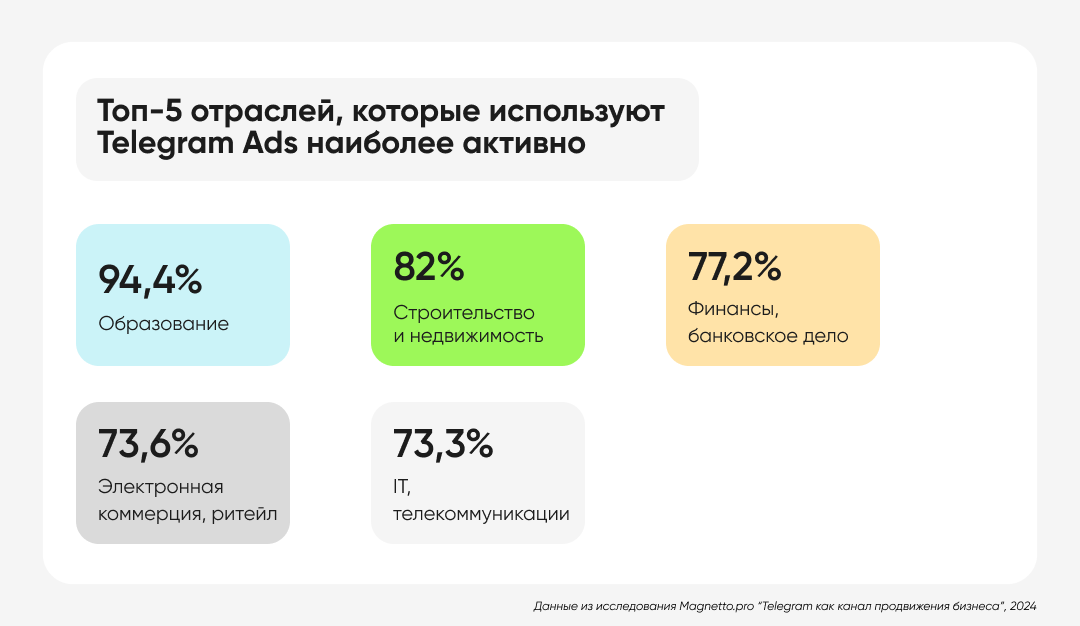 Топ-5 отраслей, которые используют Telegram Ads наиболее активно

94,4%
Образование

82%
Строительство и недвижимость

77,2%
Финансы, банковское дело

73,6%
Электронная коммерция, ритейл

73,3%
IT, телекоммуникации

Данные из исследования Magnetto.pro "Telegram как канал продвижения бизнеса", 2024